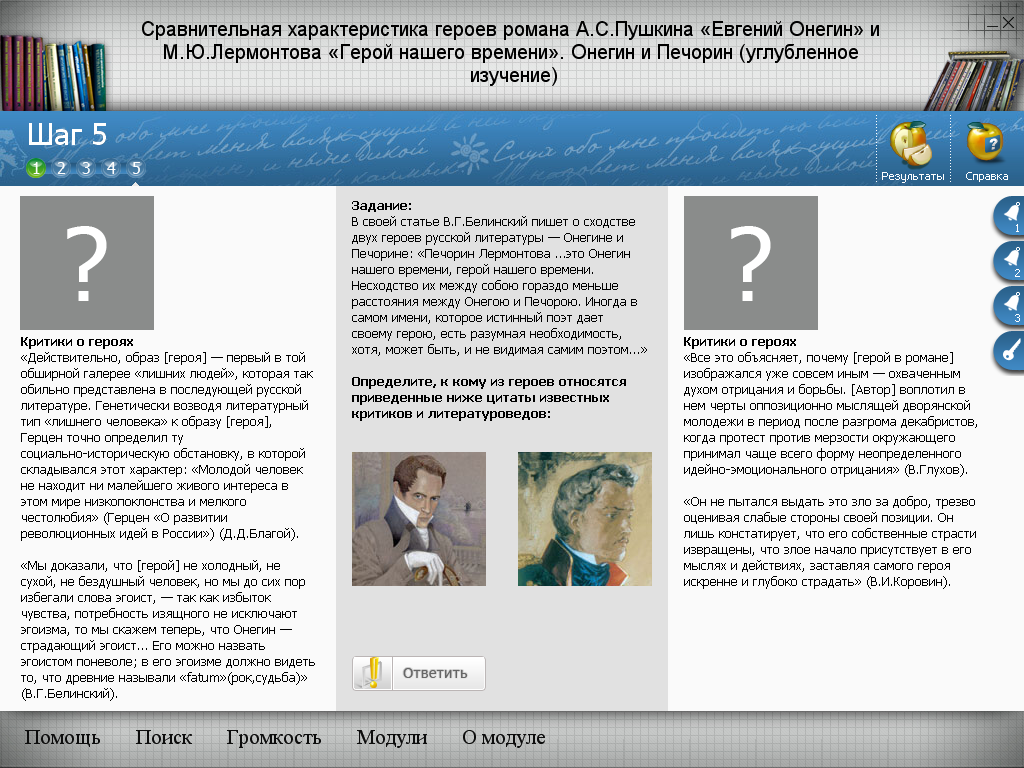 Сравнительная характеристика героев романа А.С.Пушкина «Евгений Онегин» и М.Ю.Лермонтова «Герой нашего времени». Онегин и Печорин (углубленное изучение)

Шаг 5

1 2 3 4 5

Результаты

Справка

?

Критики о героях
«Действительно, образ [героя] — первый в той обширной галерее «лишних людей», которая так обильно представлена в последующей русской литературе. Генетически возводя литературный тип «лишнего человека» к образу [героя], Герцен точно определил ту социально-историческую обстановку, в которой складывался этот характер: «Молодой человек не находит ни малейшего живого интереса в этом мире низкопоклонства и мелкого честолюбия» (Герцен «О развитии революционных идей в России») (Д.Д.Благой).

«Мы доказали, что [герой] не холодный, не сухой, не бездушный человек, но мы до сих пор избегали слова эгоист, — так как избыток чувства, потребность изящного не исключают эгоизма, то мы скажем теперь, что Онегин — страдающий эгоист... Его можно назвать эгоистом поневоле; в его эгоизме должно видеть то, что древние называли «fatum»(рок,судьба)» (В.Г.Белинский).

Задание:
В своей статье В.Г.Белинский пишет о сходстве двух героев русской литературы — Онегине и Печорине: «Печорин Лермонтова ...это Онегин нашего времени, герой нашего времени. Несходство их между собою гораздо меньше расстояния между Онегою и Печорою. Иногда в самом имени, которое истинный поэт дает своему герою, есть разумная необходимость, хотя, может быть, и не видимая самим поэтом...»

Определите, к кому из героев относятся приведенные ниже цитаты известных критиков и литературоведов:

Ответить

?

Критики о героях
«Все это объясняет, почему [герой в романе] изображался уже совсем иным — охваченным духом отрицания и борьбы. [Автор] воплотил в нем черты оппозиционно мыслящей дворянской молодежи в период после разгрома декабристов, когда протест против мерзости окружающего принимал чаще всего форму неопределенного идейно-эмоционального отрицания» (В.Глухов).

«Он не пытался выдать это зло за добро, трезво оценивая слабые стороны своей позиции. Он лишь констатирует, что его собственные страсти извращены, что злое начало присутствует в его мыслях и действиях, заставляя самого героя искренне и глубоко страдать» (В.И.Коровин).

1
2
3

Помощь Поиск Громкость Модули О модуле